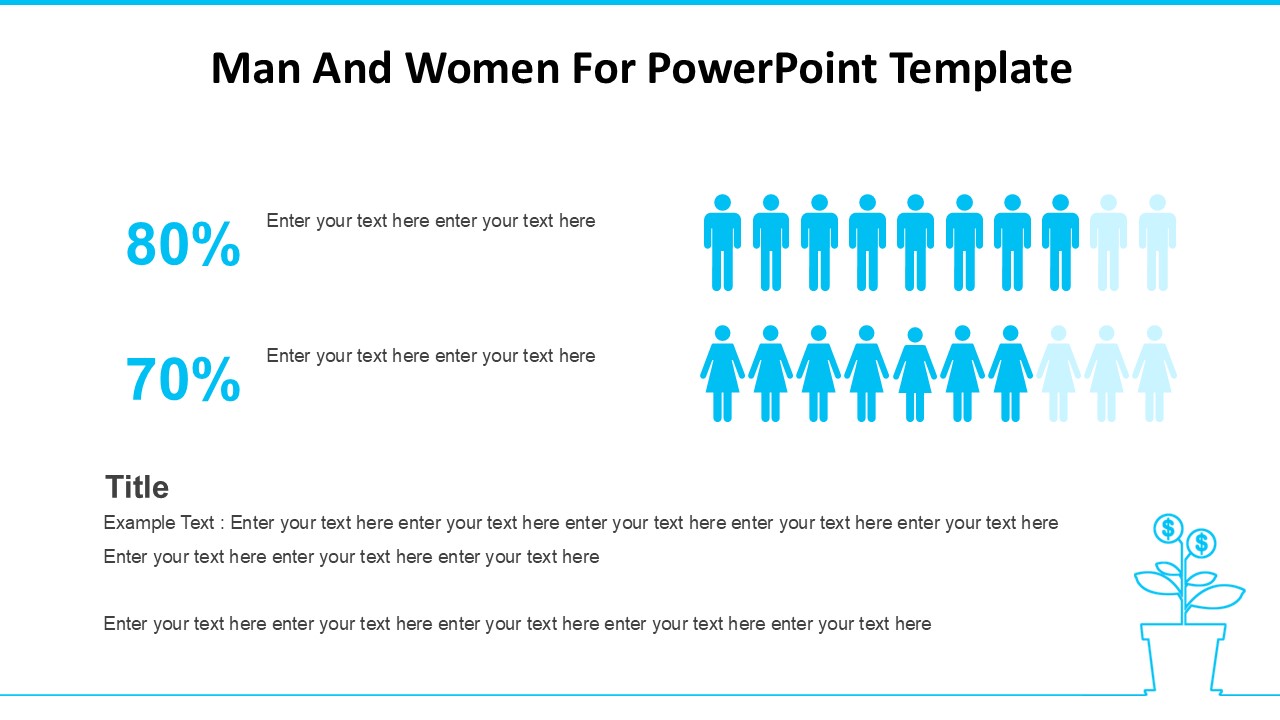 Man And Women For PowerPoint Template

80%

Enter your text here enter your text here

70%

Enter your text here enter your text here

Title

Example Text : Enter your text here enter your text here enter your text here enter your text here enter your text here Enter your text here enter your text here enter your text here

Enter your text here enter your text here enter your text here enter your text here enter your text here

$

$